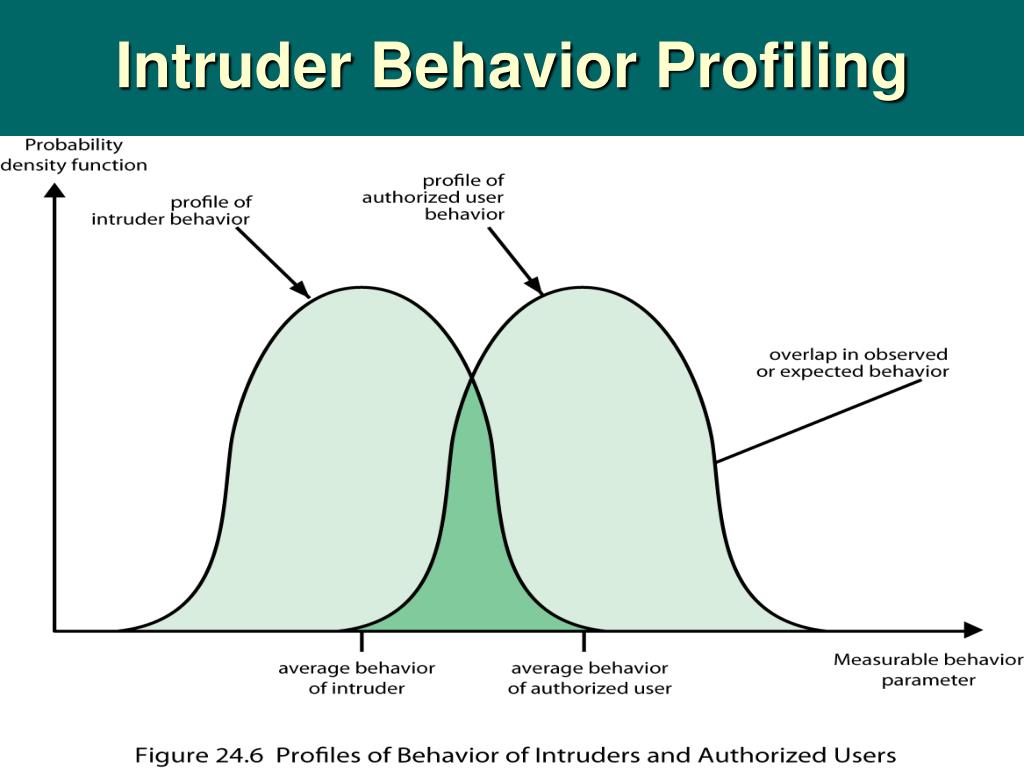 Intruder Behavior Profiling

Probability density function

profile of intruder behavior

profile of authorized user behavior

overlap in observed or expected behavior

average behavior of intruder

average behavior of authorized user

Measurable behavior parameter

Figure 24.6 Profiles of Behavior of Intruders and Authorized Users